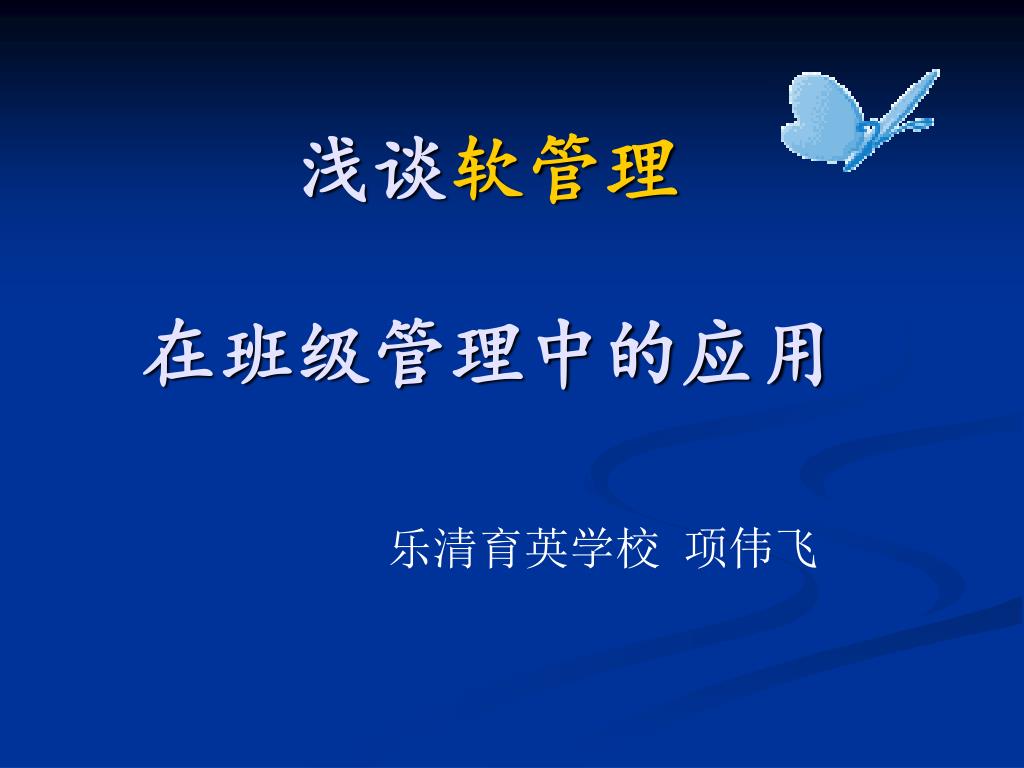 浅谈软管理

在班级管理中的应用

乐清育英学校 项伟飞